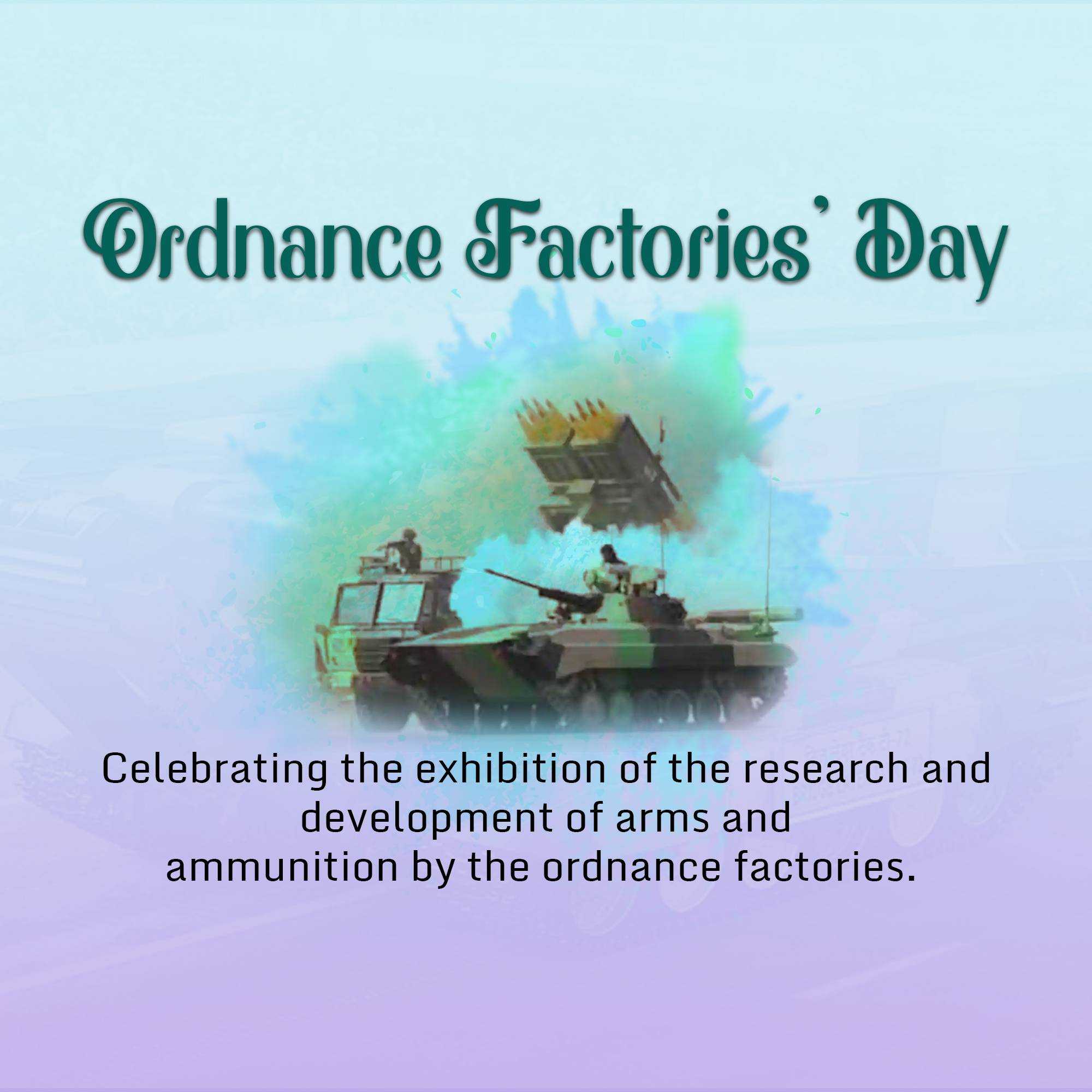 Ordnance Factories' Day

Celebrating the exhibition of the research and development of arms and ammunition by the ordnance factories.